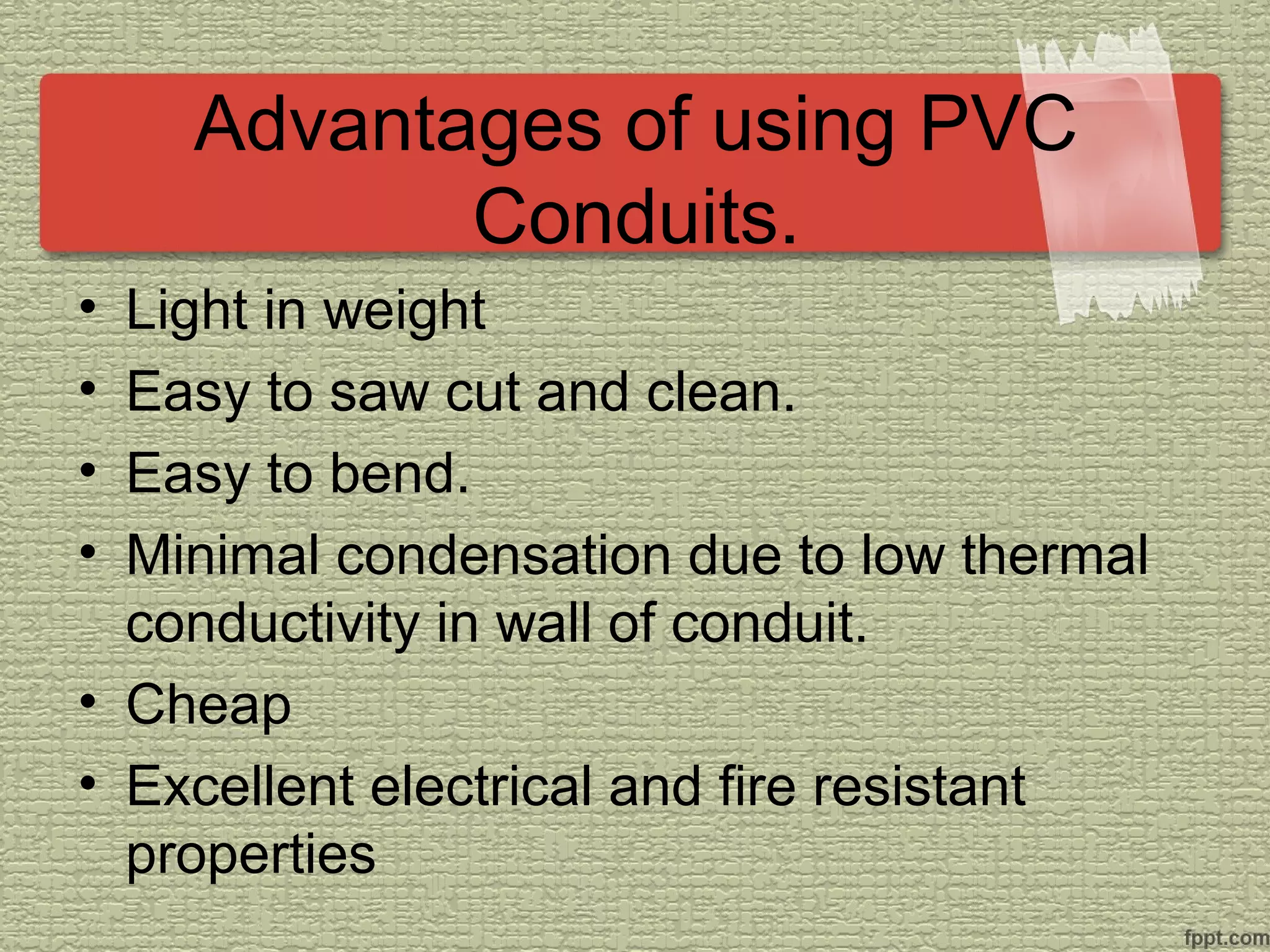 Advantages of using PVC Conduits.

• Light in weight
• Easy to saw cut and clean.
• Easy to bend.
• Minimal condensation due to low thermal conductivity in wall of conduit.
• Cheap
• Excellent electrical and fire resistant properties

fppt.com